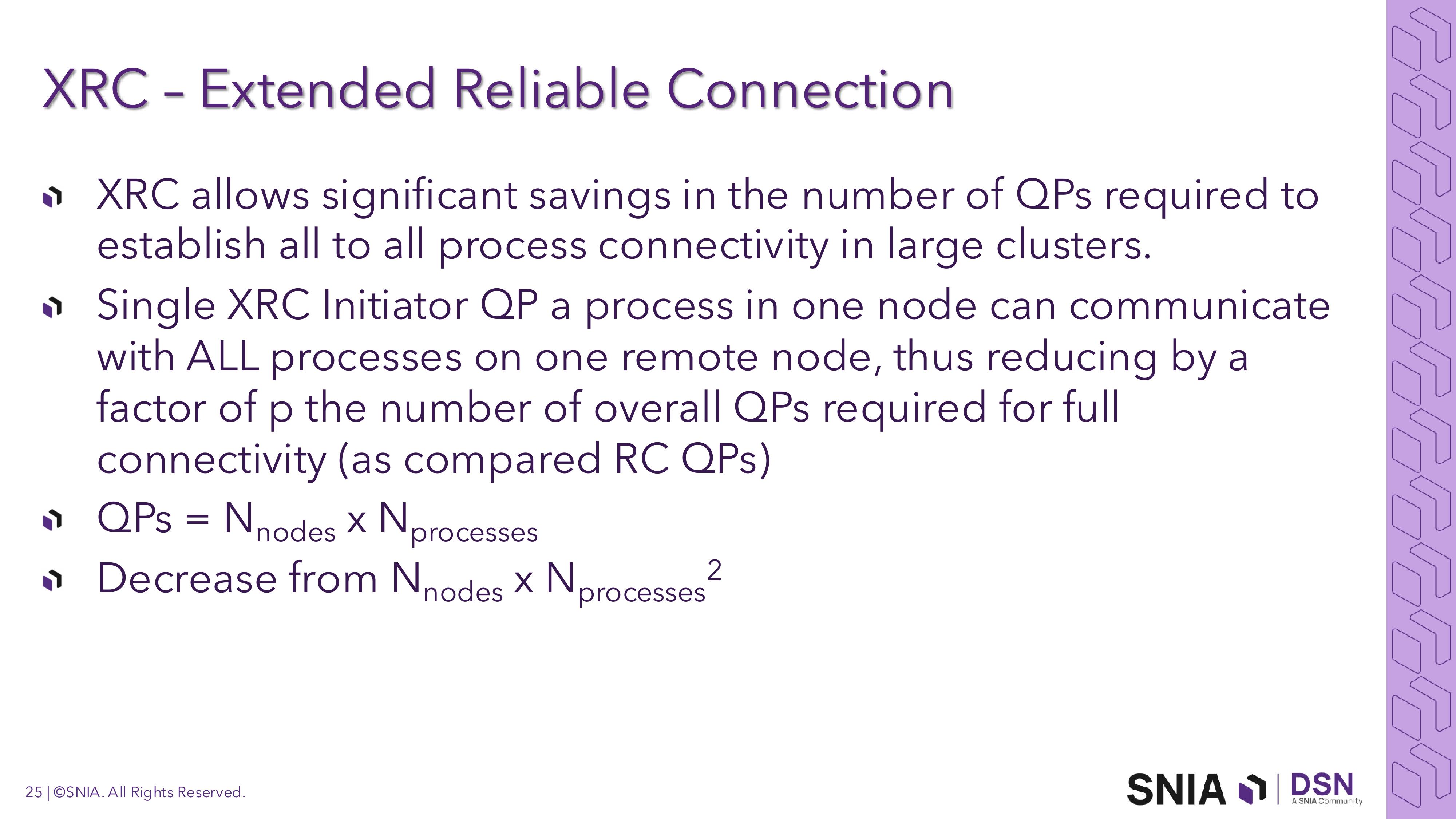 XRC – Extended Reliable Connection

XRC allows significant savings in the number of QPs required to establish all to all process connectivity in large clusters.

Single XRC Initiator QP a process in one node can communicate with ALL processes on one remote node, thus reducing by a factor of p the number of overall QPs required for full connectivity (as compared RC QPs)

QPs = $N_{nodes}$ x $N_{processes}$

Decrease from $N_{nodes}$ x $N_{processes}^2$

25 | ©SNIA. All Rights Reserved.

SNIA | DSN A SNIA Community